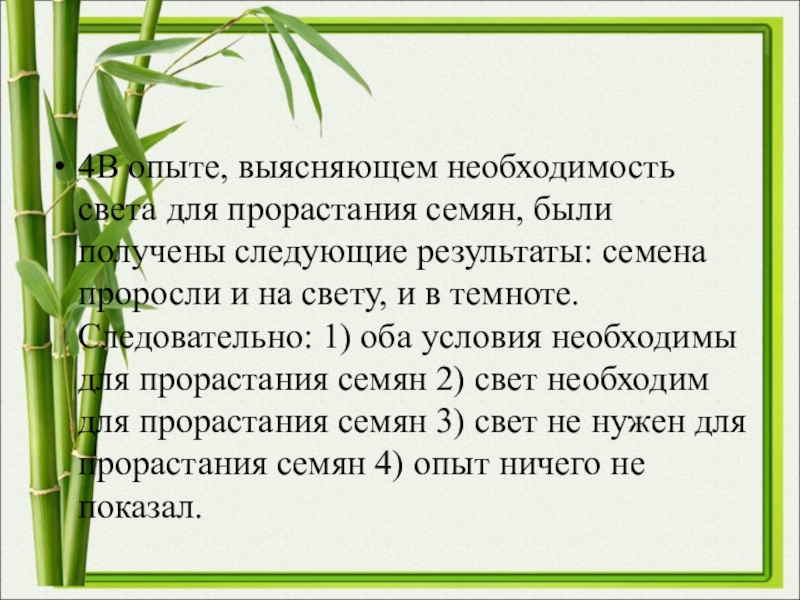 • 4В опыте, выясняющем необходимость света для прорастания семян, были получены следующие результаты: семена проросли и на свету, и в темноте. Следовательно: 1) оба условия необходимы для прорастания семян 2) свет необходим для прорастания семян 3) свет не нужен для прорастания семян 4) опыт ничего не показал.